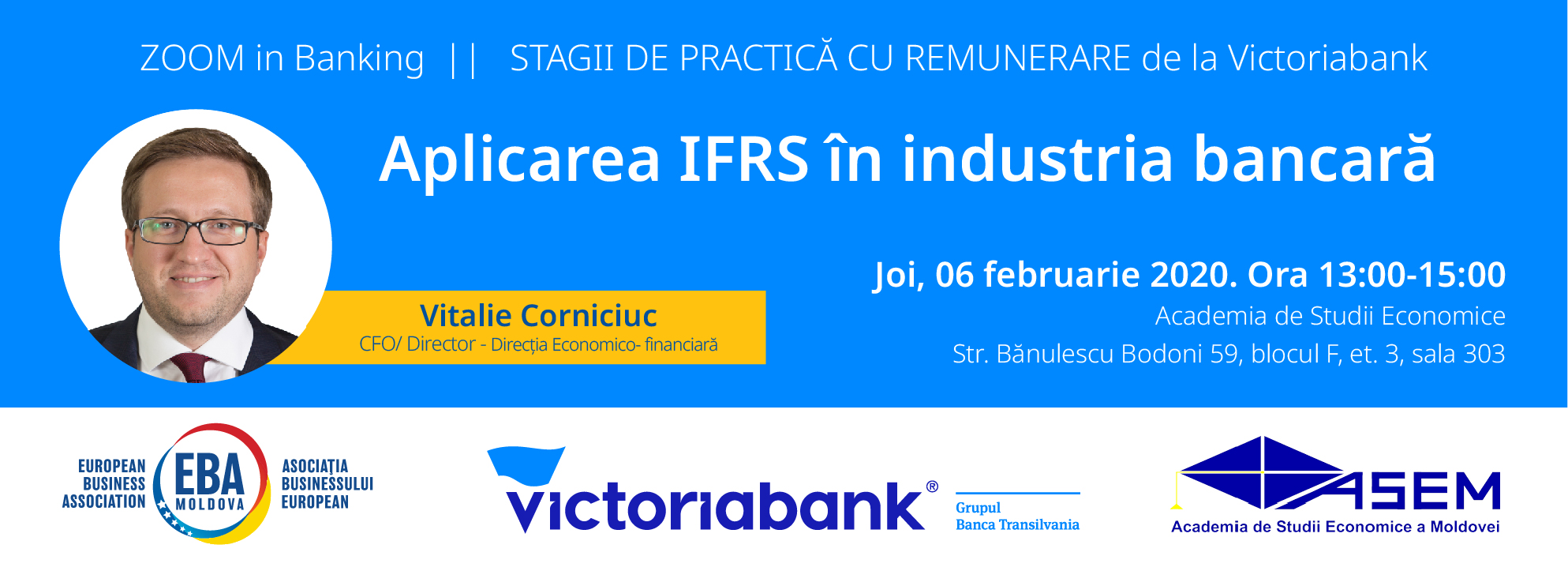 ZOOM in Banking || STAGII DE PRACTICĂ CU REMUNERARE de la Victoriabank

Aplicarea IFRS în industria bancară

Vitalie Corniciuc
CFO/ Director - Direcția Economico- financiară

Joi, 06 februarie 2020. Ora 13:00-15:00
Academia de Studii Economice
Str. Bănulescu Bodoni 59, blocul F, et. 3, sala 303

EUROPEAN BUSINESS ASSOCIATION
EBA MOLDOVA
ASOCIAȚIA BUSINESSULUI EUROPEAN

victoriabank®
Grupul Banca Transilvania

ASEM
Academia de Studii Economice a Moldovei